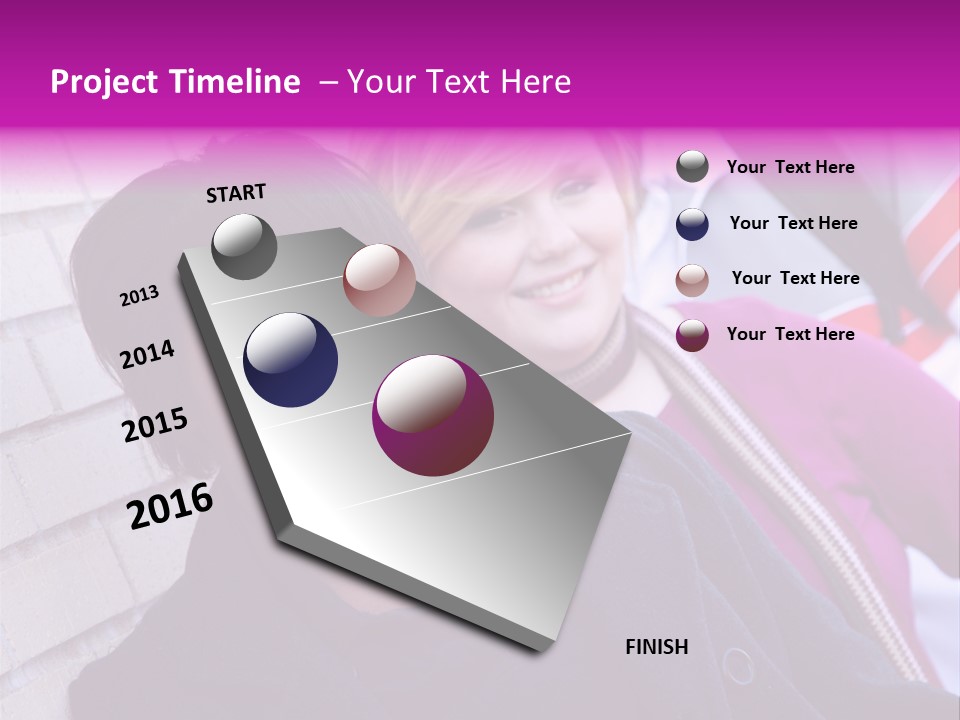 Project Timeline – Your Text Here

START

2013

2014

2015

2016

FINISH

Your Text Here

Your Text Here

Your Text Here

Your Text Here